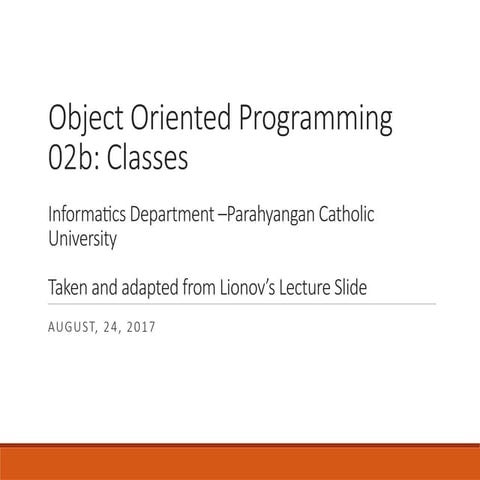 Object Oriented Programming
02b: Classes

Informatics Department –Parahyangan Catholic University

Taken and adapted from Lionov's Lecture Slide

AUGUST, 24, 2017